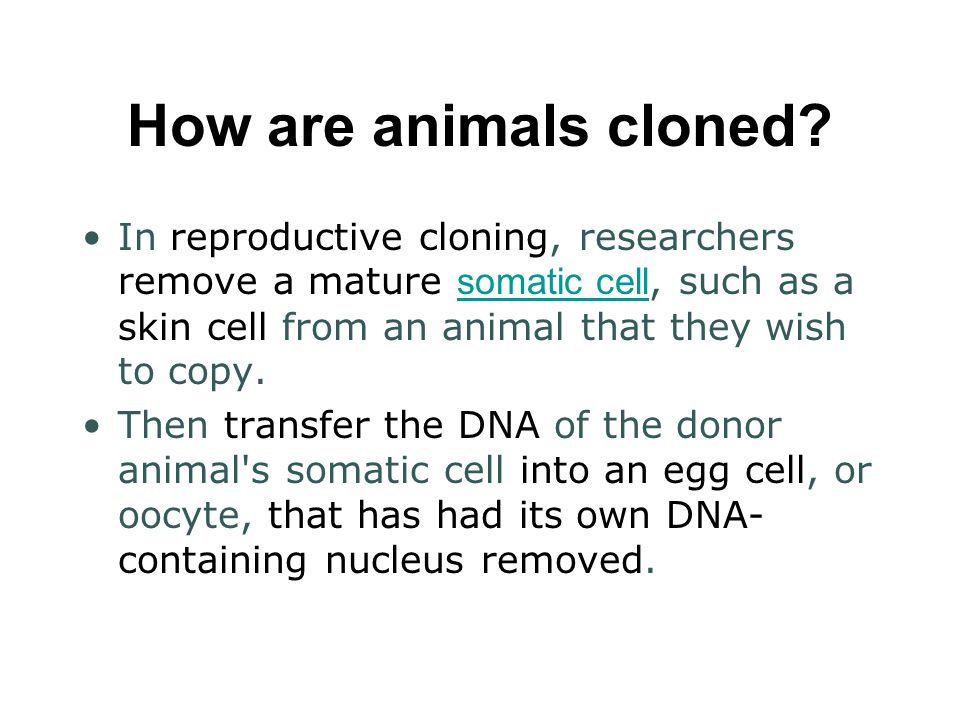 How are animals cloned?

• In reproductive cloning, researchers remove a mature somatic cell, such as a skin cell from an animal that they wish to copy.

• Then transfer the DNA of the donor animal's somatic cell into an egg cell, or oocyte, that has had its own DNA-containing nucleus removed.